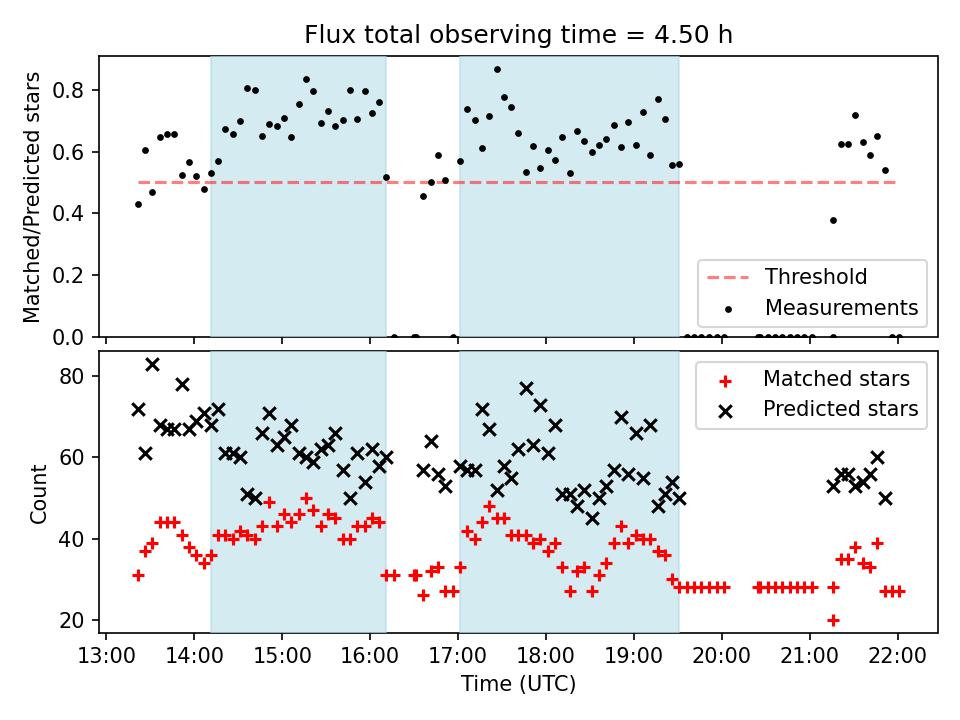 Flux total observing time = 4.50 h

Matched/Predicted stars

0.8
0.6
0.4
0.2
0.0

Threshold
Measurements

Count

80
60
40
20

Matched stars
Predicted stars

13:00 14:00 15:00 16:00 17:00 18:00 19:00 20:00 21:00 22:00

Time (UTC)